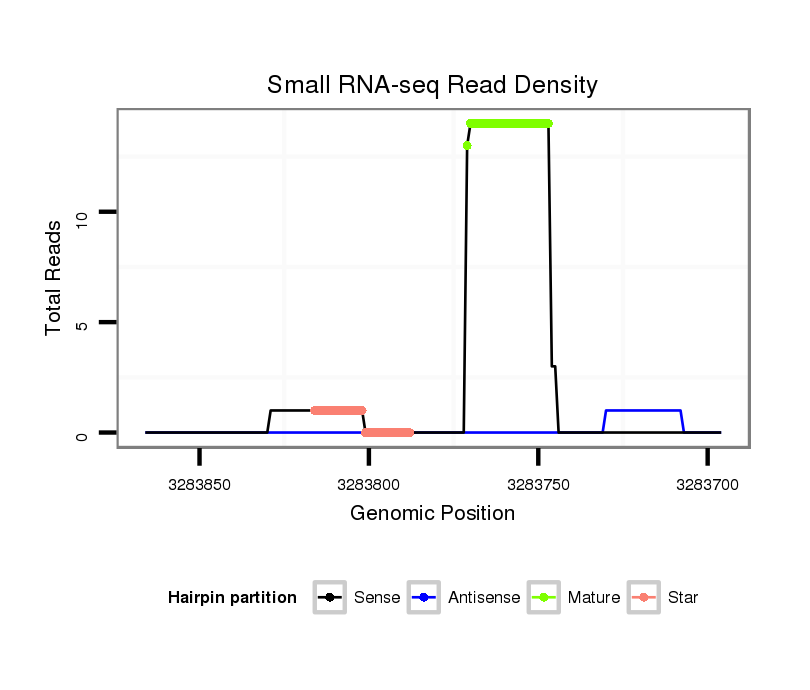 Small RNA-seq Read Density

Total Reads

10

5

0

3283850

3283800

3283750

3283700

Genomic Position

Hairpin partition

Sense

Antisense

Mature

Star